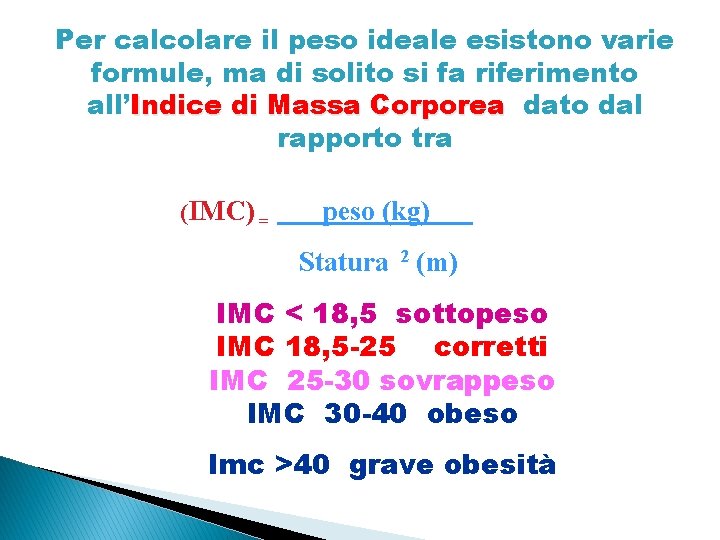 Per calcolare il peso ideale esistono varie formule, ma di solito si fa riferimento all'Indice di Massa Corporea dato dal rapporto tra

(IMC) = peso (kg)

Statura $^2$ (m)

IMC < 18,5 sottopeso
IMC 18,5-25 corretti
IMC 25-30 sovrappeso
IMC 30-40 obeso

Imc >40 grave obesità